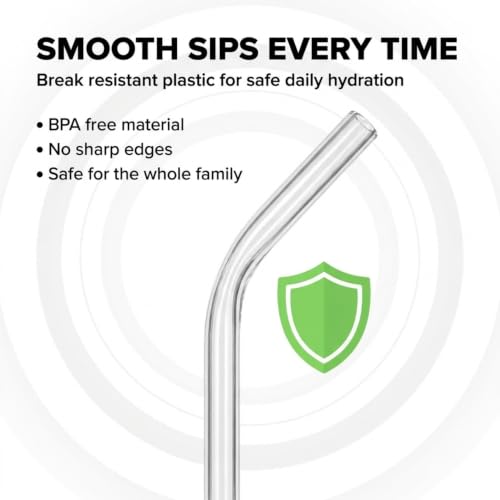 SMOOTH SIPS EVERY TIME

Break resistant plastic for safe daily hydration

• BPA free material
• No sharp edges
• Safe for the whole family